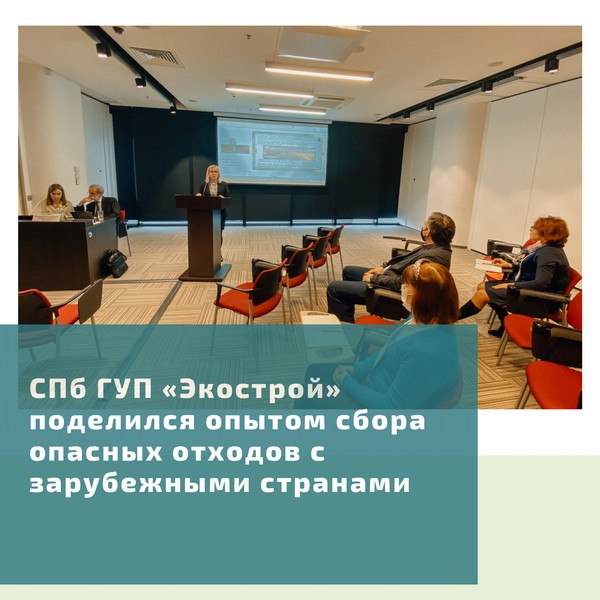 СПб ГУП «Экострой» поделился опытом сбора опасных отходов с зарубежными странами